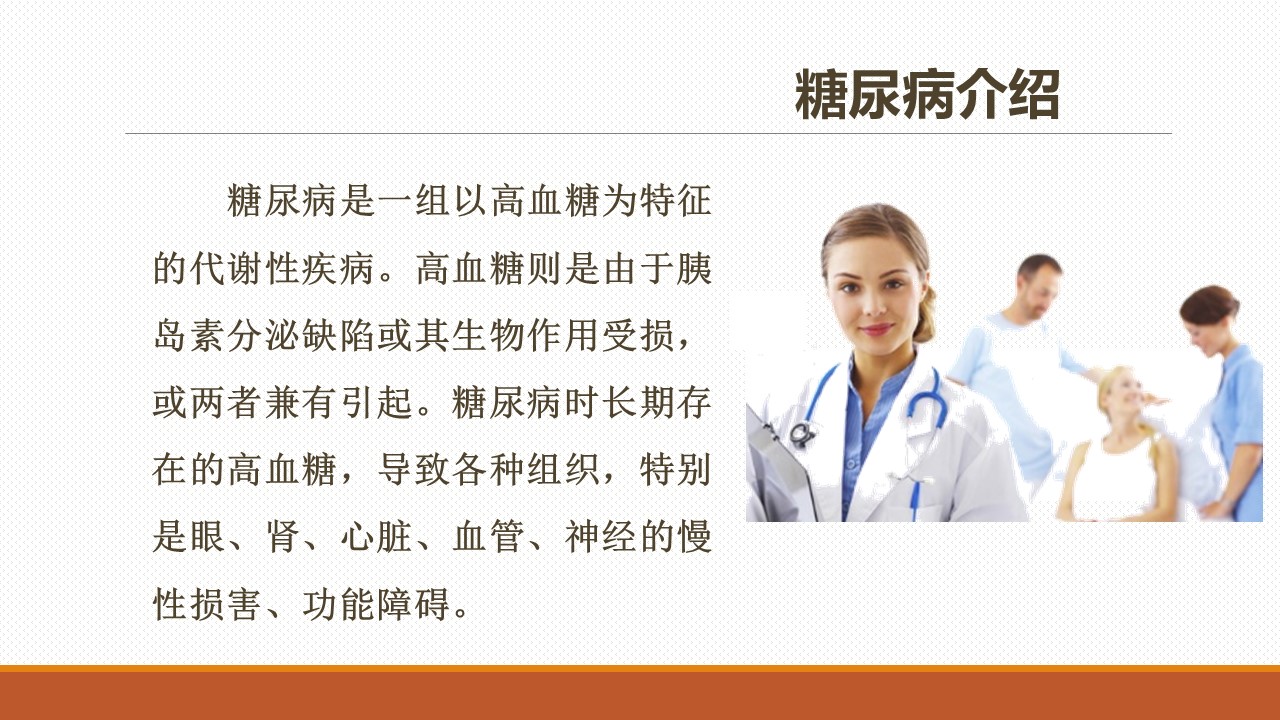 糖尿病介绍

糖尿病是一组以高血糖为特征的代谢性疾病。高血糖则是由于胰岛素分泌缺陷或其生物作用受损，或两者兼有引起。糖尿病时长期存在的高血糖，导致各种组织，特别是眼、肾、心脏、血管、神经的慢性损害、功能障碍。